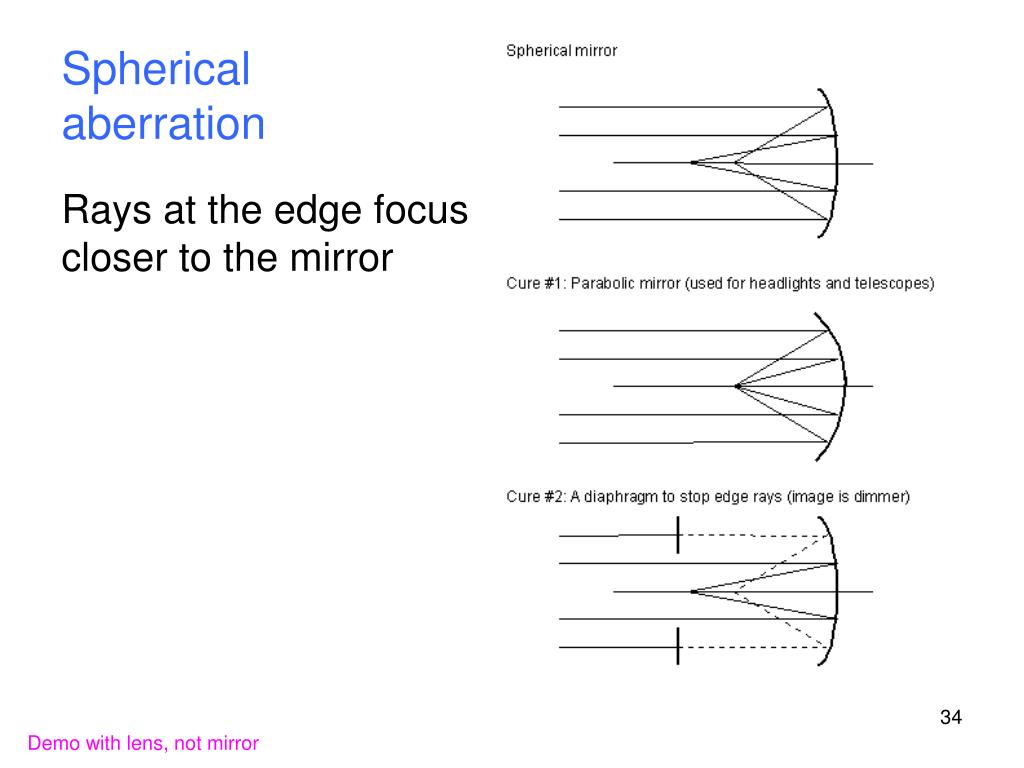 Spherical aberration

Rays at the edge focus closer to the mirror

Spherical mirror

Cure #1: Parabolic mirror (used for headlights and telescopes)

Cure #2: A diaphragm to stop edge rays (image is dimmer)

34

Demo with lens, not mirror